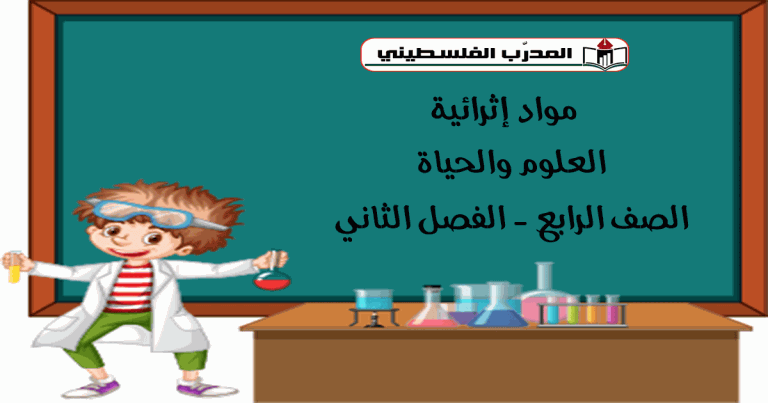 المدرّب الفلسطيني

مواد إثرائية

العلوم والحياة

الصف الرابع - الفصل الثاني